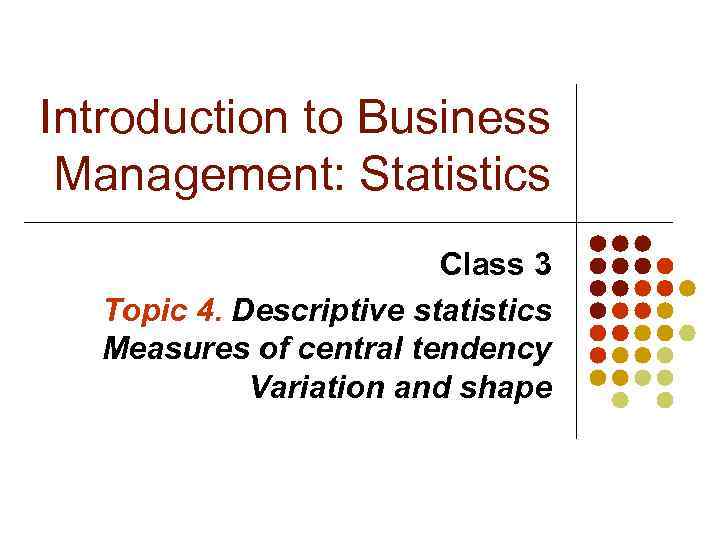 Introduction to Business Management: Statistics

Class 3

Topic 4. Descriptive statistics
Measures of central tendency
Variation and shape